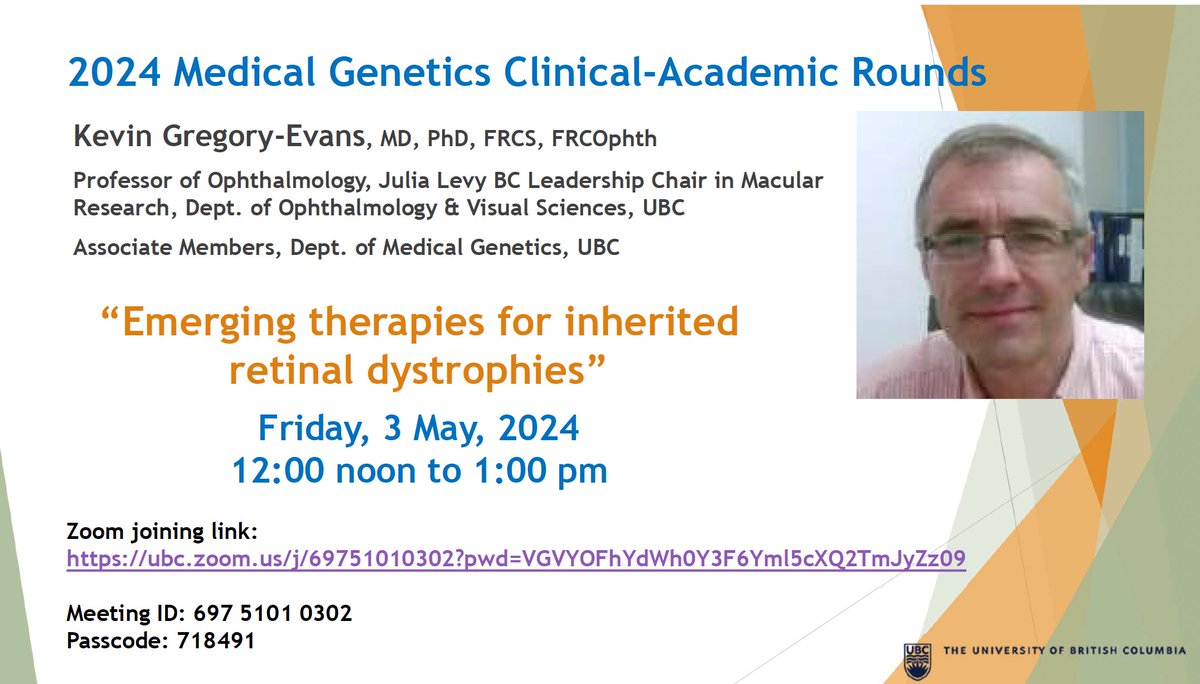 2024 Medical Genetics Clinical-Academic Rounds

Kevin Gregory-Evans, MD, PhD, FRCS, FRCOphth

Professor of Ophthalmology, Julia Levy BC Leadership Chair in Macular Research, Dept. of Ophthalmology & Visual Sciences, UBC

Associate Members, Dept. of Medical Genetics, UBC

"Emerging therapies for inherited retinal dystrophies"

Friday, 3 May, 2024
12:00 noon to 1:00 pm

Zoom joining link:
https://ubc.zoom.us/j/69751010302?pwd=VGVYOFhYdWh0Y3F6Yml5cXQ2TmJyZz09

Meeting ID: 697 5101 0302
Passcode: 718491

UBC THE UNIVERSITY OF BRITISH COLUMBIA